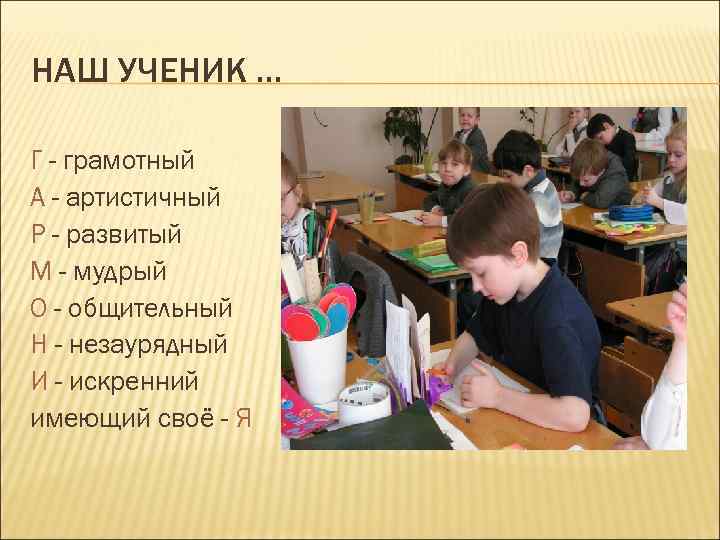 НАШ УЧЕНИК …

Г - грамотный
А - артистичный
Р - развитый
М - мудрый
О - общительный
Н - незаурядный
И - искренний
имеющий своё - Я